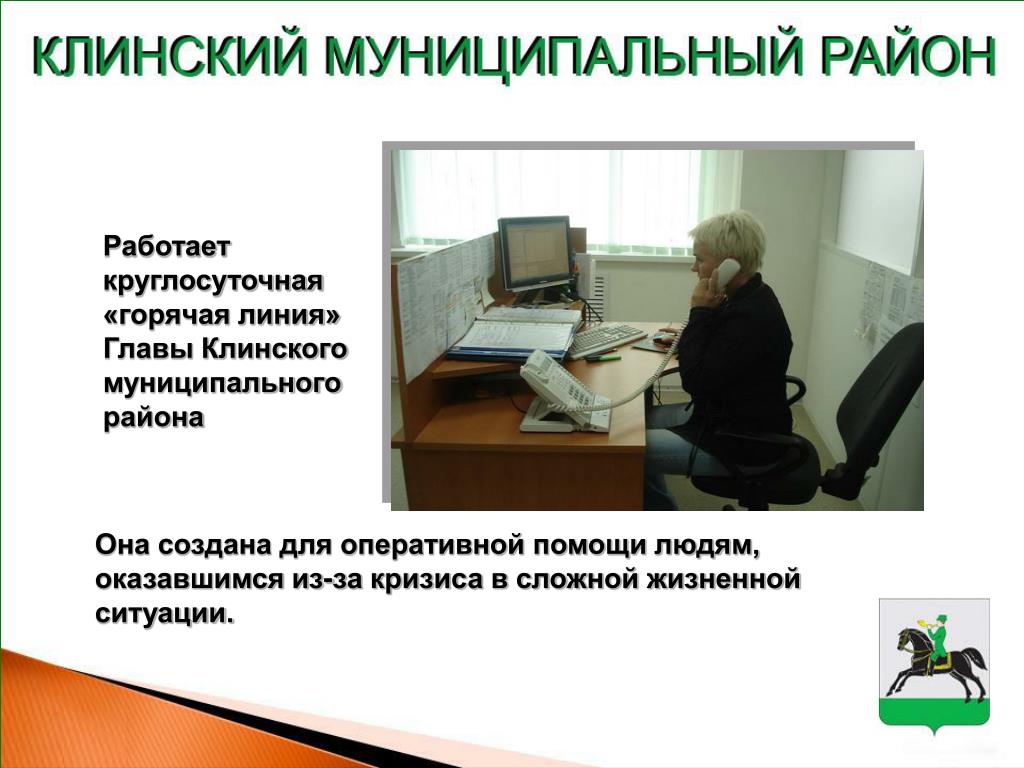 КЛИНСКИЙ МУНИЦИПАЛЬНЫЙ РАЙОН

Работает круглосуточная «горячая линия» Главы Клинского муниципального района

Она создана для оперативной помощи людям, оказавшимся из-за кризиса в сложной жизненной ситуации.